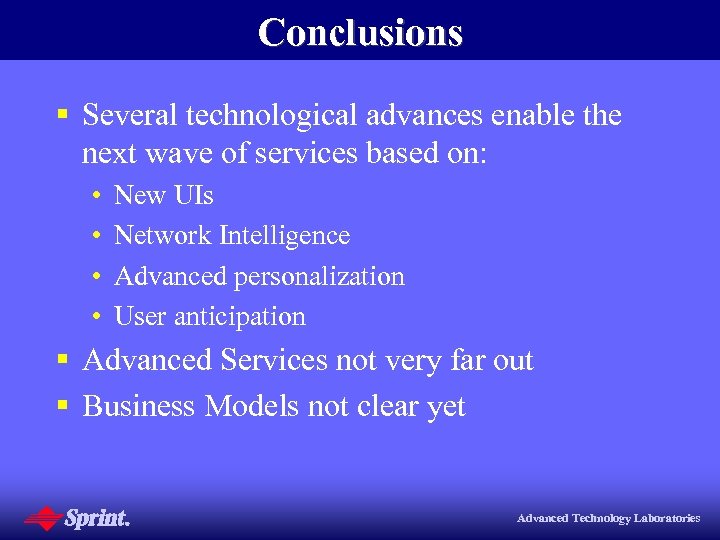 Conclusions

▪ Several technological advances enable the next wave of services based on:
• New UIs
• Network Intelligence
• Advanced personalization
• User anticipation
▪ Advanced Services not very far out
▪ Business Models not clear yet

Sprint.

Advanced Technology Laboratories